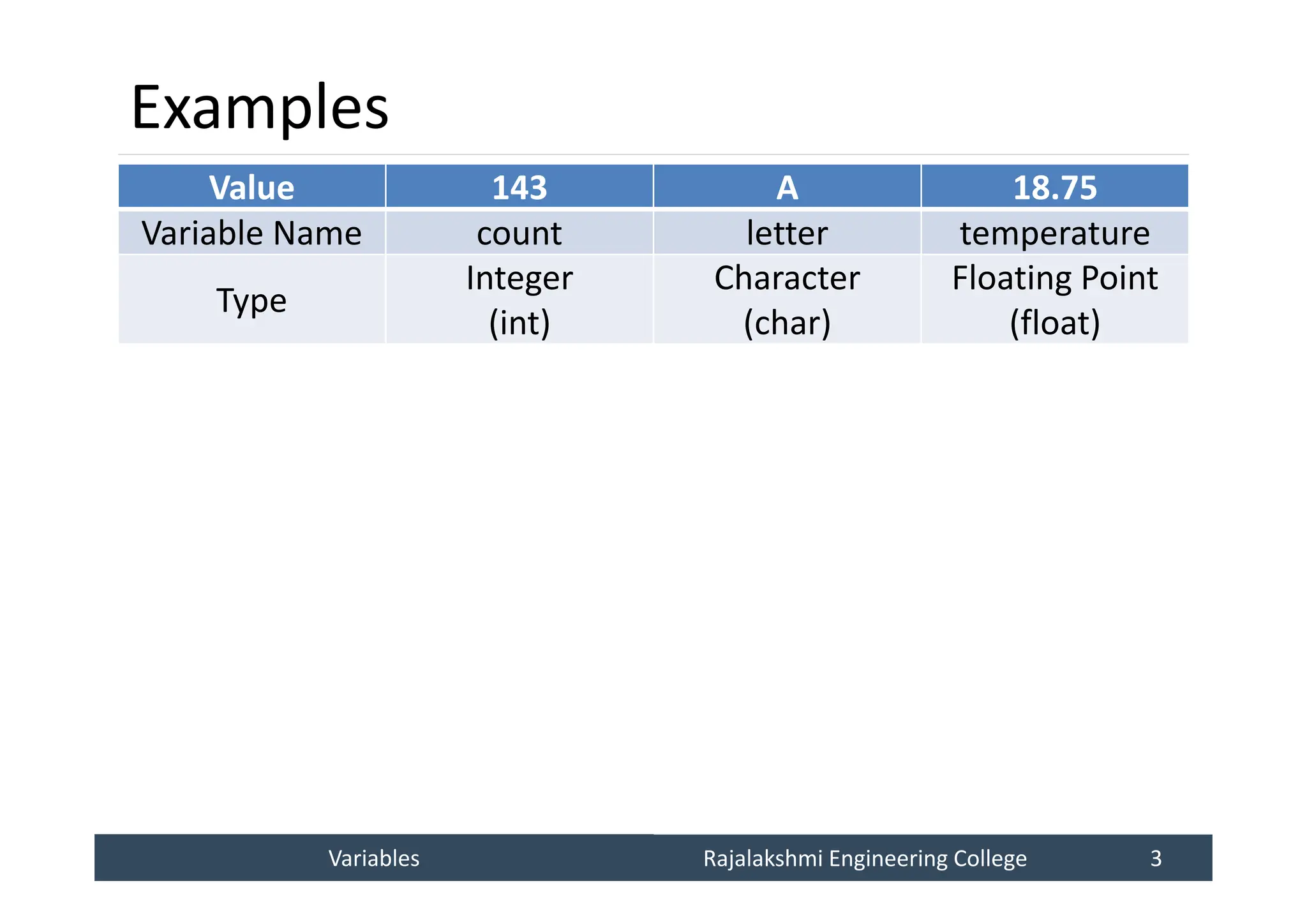 Examples

| Value | 143 | A | 18.75 |
|---|---|---|---|
| Variable Name | count | letter | temperature |
| Type | Integer (int) | Character (char) | Floating Point (float) |

Variables Rajalakshmi Engineering College 3